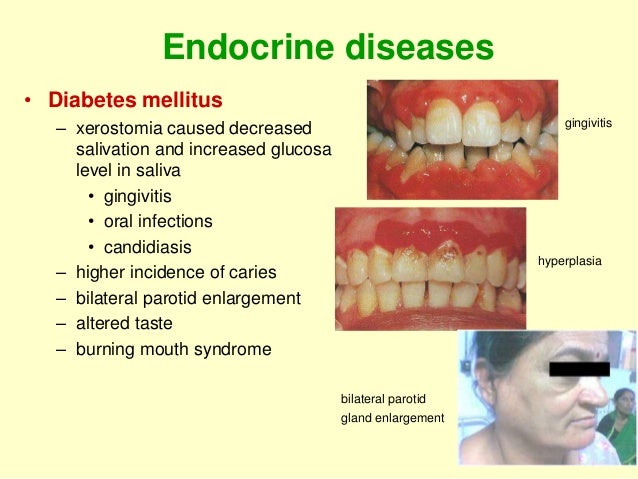 Endocrine diseases

• Diabetes mellitus
– xerostomia caused decreased salivation and increased glucosa level in saliva
• gingivitis
• oral infections
• candidiasis
– higher incidence of caries
– bilateral parotid enlargement
– altered taste
– burning mouth syndrome

gingivitis

hyperplasia

bilateral parotid gland enlargement